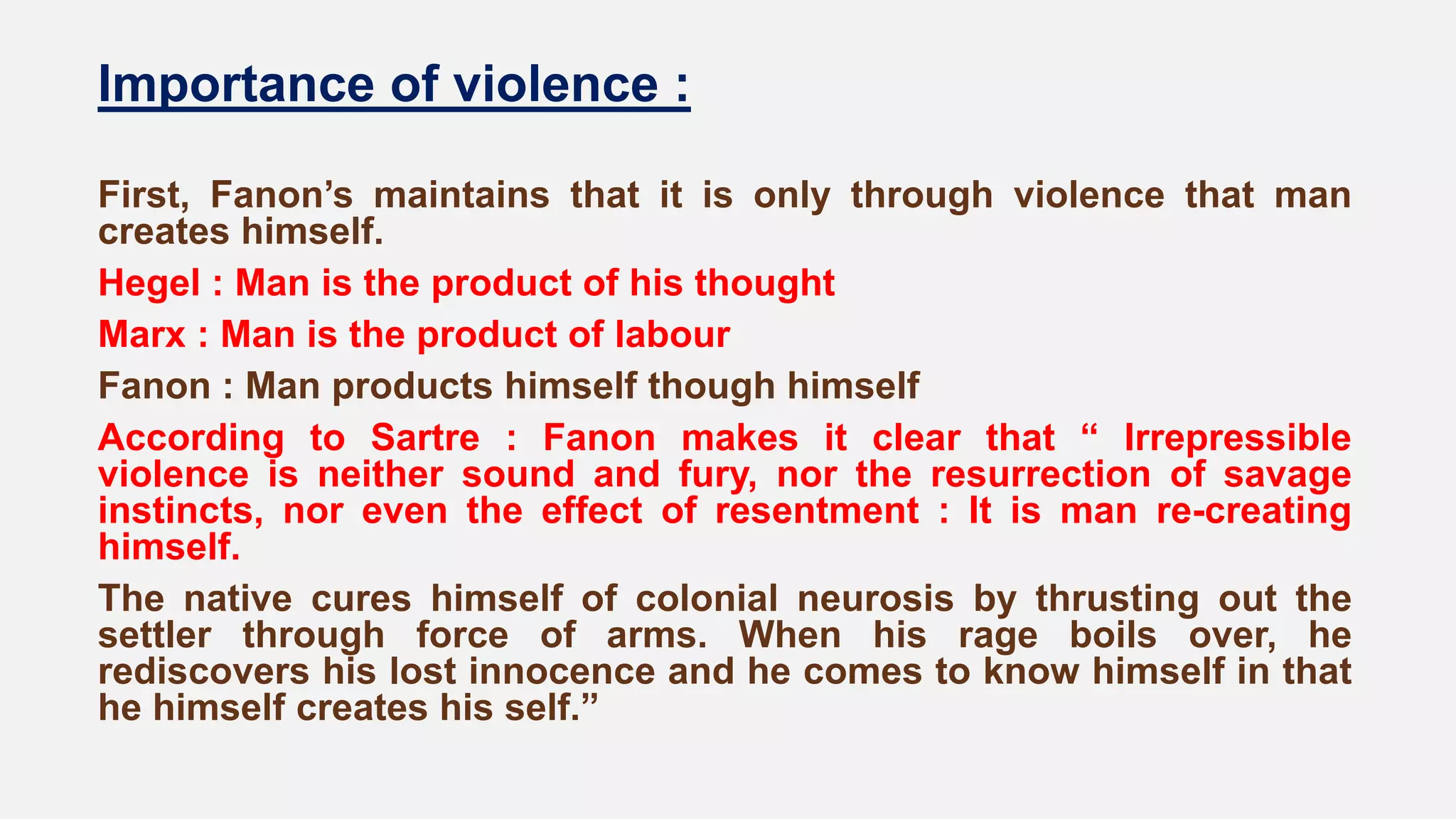 Importance of violence :

First, Fanon’s maintains that it is only through violence that man creates himself.

Hegel : Man is the product of his thought

Marx : Man is the product of labour

Fanon : Man products himself though himself

According to Sartre : Fanon makes it clear that “ Irrepressible violence is neither sound and fury, nor the resurrection of savage instincts, nor even the effect of resentment : It is man re-creating himself.

The native cures himself of colonial neurosis by thrusting out the settler through force of arms. When his rage boils over, he rediscovers his lost innocence and he comes to know himself in that he himself creates his self.”